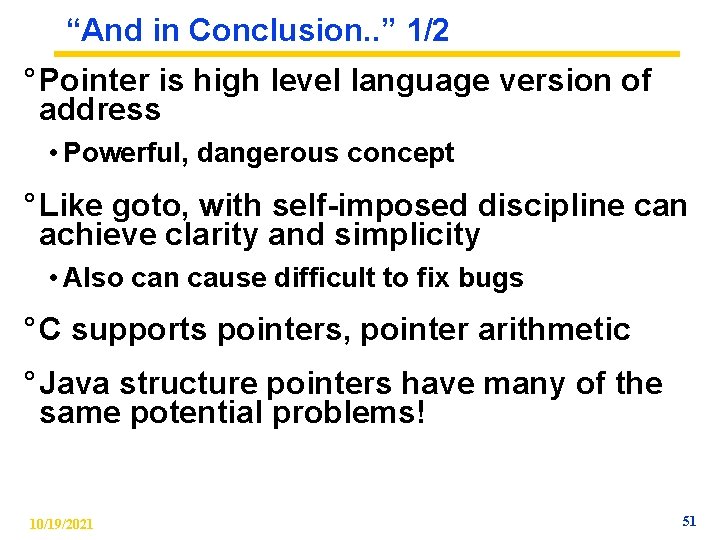 “And in Conclusion..” 1/2

° Pointer is high level language version of address

• Powerful, dangerous concept

° Like goto, with self-imposed discipline can achieve clarity and simplicity

• Also can cause difficult to fix bugs

° C supports pointers, pointer arithmetic

° Java structure pointers have many of the same potential problems!

10/19/2021

51